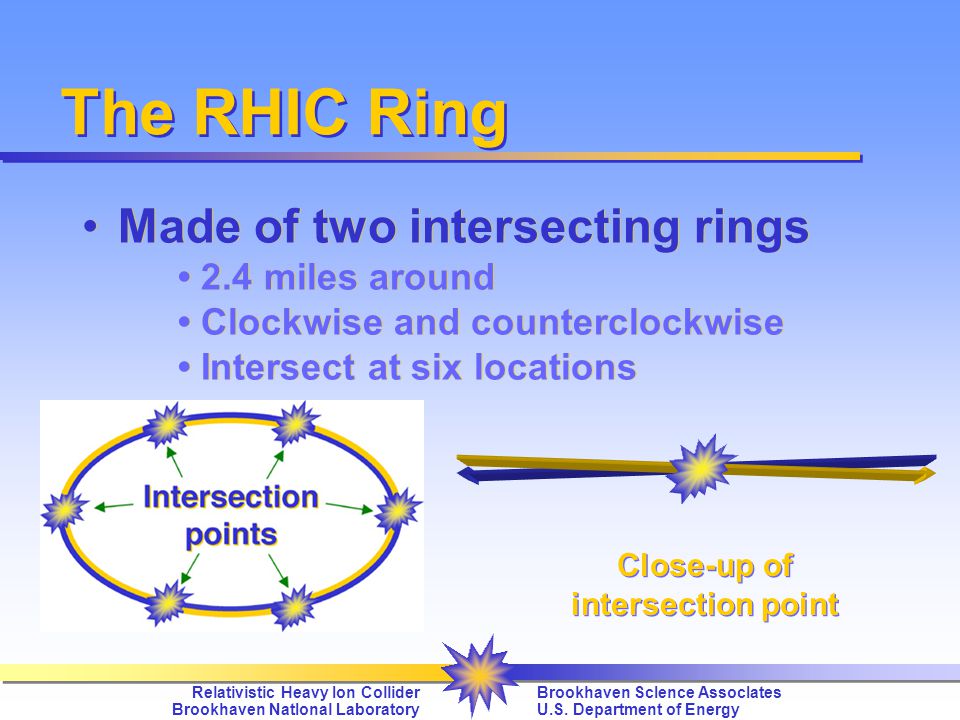 The RHIC Ring

• Made of two intersecting rings
• 2.4 miles around
• Clockwise and counterclockwise
• Intersect at six locations

Intersection points

Close-up of intersection point

Relativistic Heavy Ion Collider
Brookhaven National Laboratory

Brookhaven Science Associates
U.S. Department of Energy